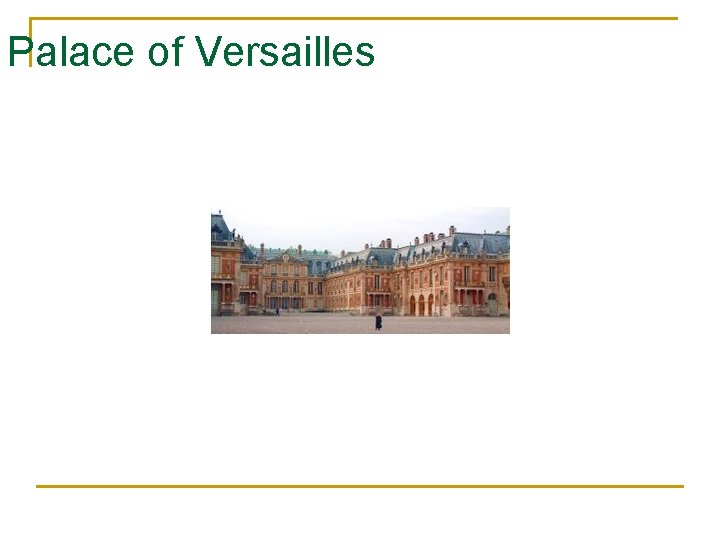 Palace of Versailles